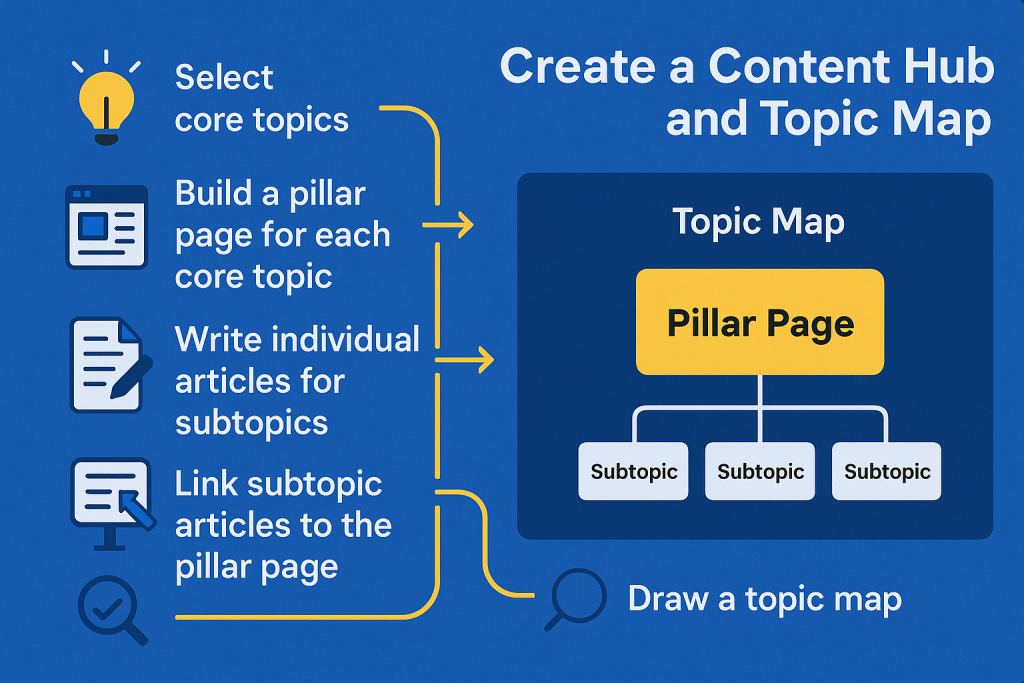 Create a Content Hub and Topic Map

Select core topics

Build a pillar page for each core topic

Write individual articles for subtopics

Link subtopic articles to the pillar page

Topic Map

Pillar Page

Subtopic

Subtopic

Subtopic

Draw a topic map